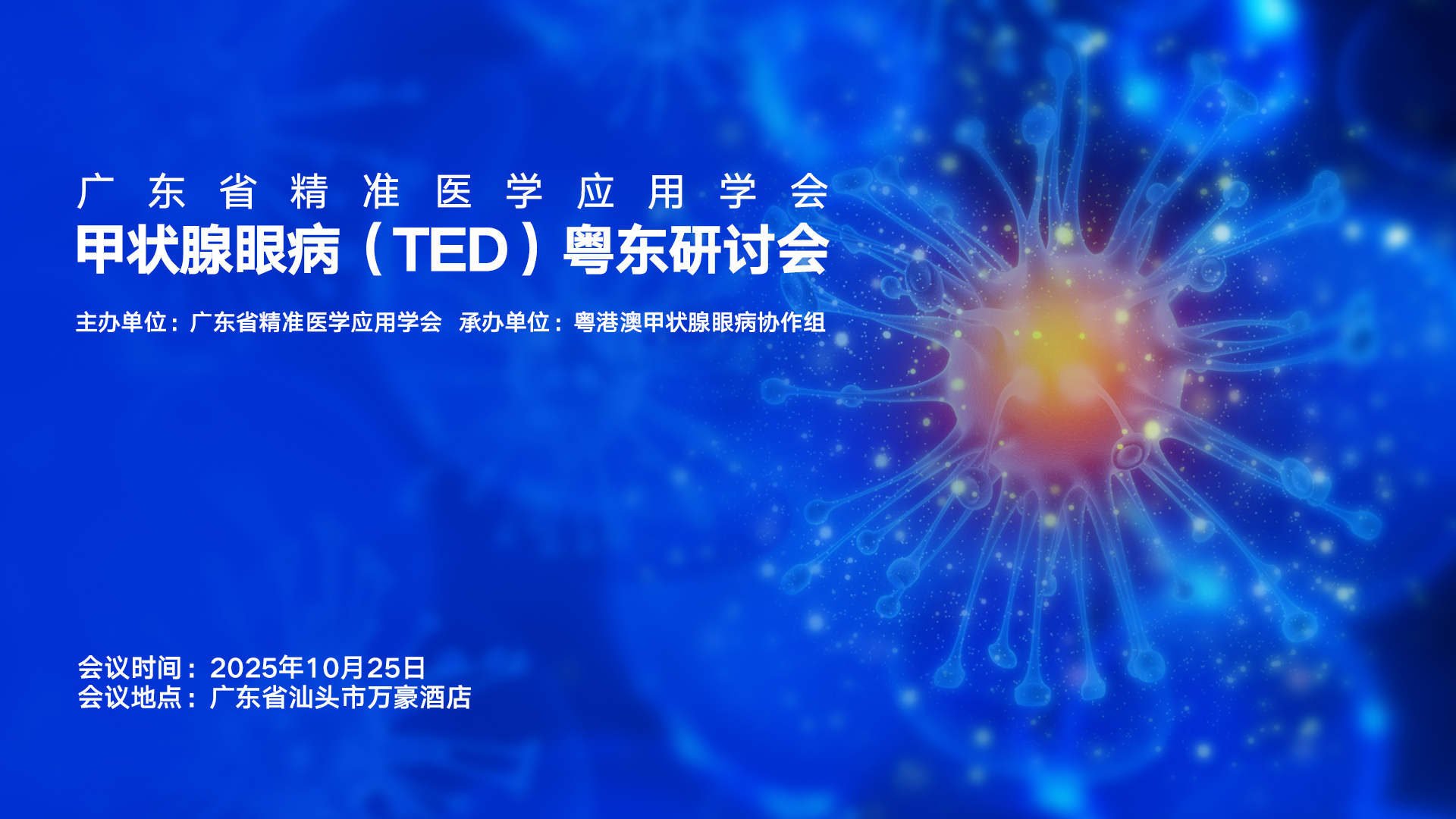 广东省精准医学应用学会
甲状腺眼病（TED）粤东研讨会

主办单位：广东省精准医学应用学会 承办单位：粤港澳甲状腺眼病协作组

会议时间：2025年10月25日
会议地点：广东省汕头市万豪酒店